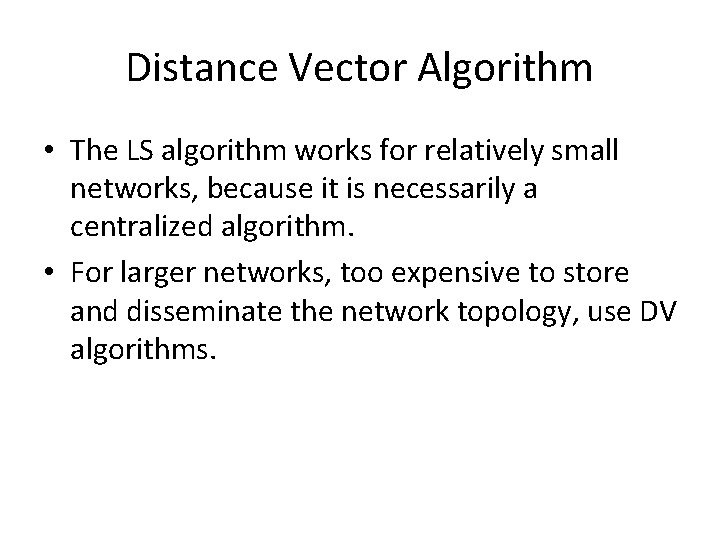 Distance Vector Algorithm

• The LS algorithm works for relatively small networks, because it is necessarily a centralized algorithm.

• For larger networks, too expensive to store and disseminate the network topology, use DV algorithms.